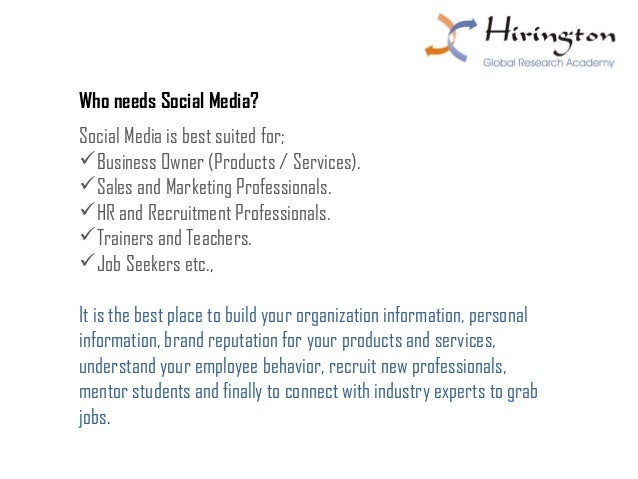 Hirington
Global Research Academy

Who needs Social Media?

Social Media is best suited for;
✓Business Owner (Products / Services).
✓Sales and Marketing Professionals.
✓HR and Recruitment Professionals.
✓Trainers and Teachers.
✓Job Seekers etc.,

It is the best place to build your organization information, personal information, brand reputation for your products and services, understand your employee behavior, recruit new professionals, mentor students and finally to connect with industry experts to grab jobs.